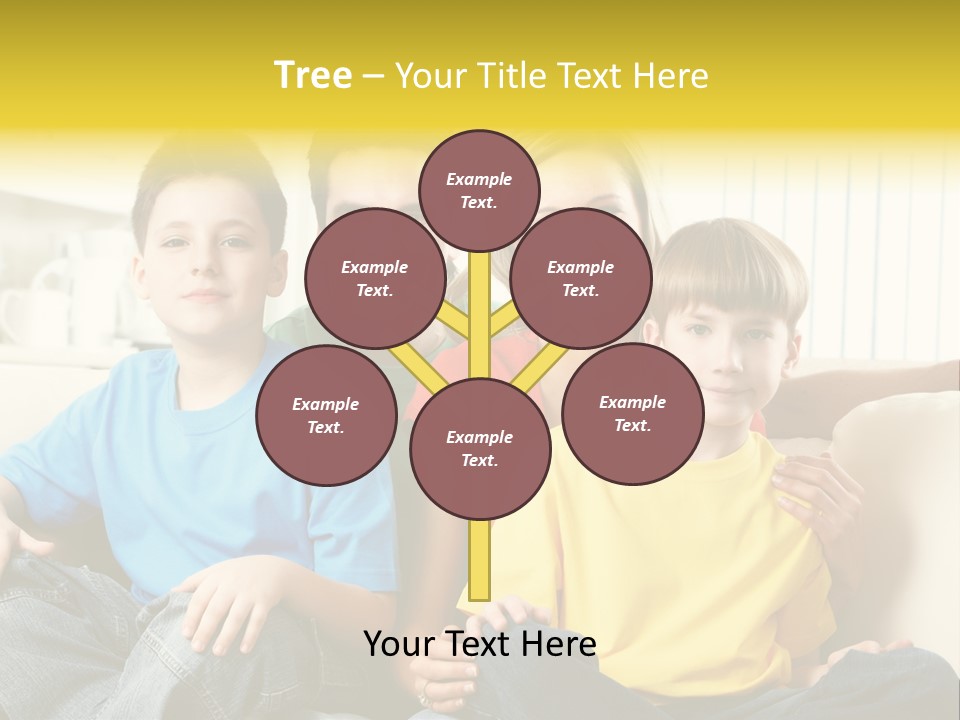 Tree – Your Title Text Here

Example Text.

Example Text.

Example Text.

Example Text.

Example Text.

Example Text.

Your Text Here